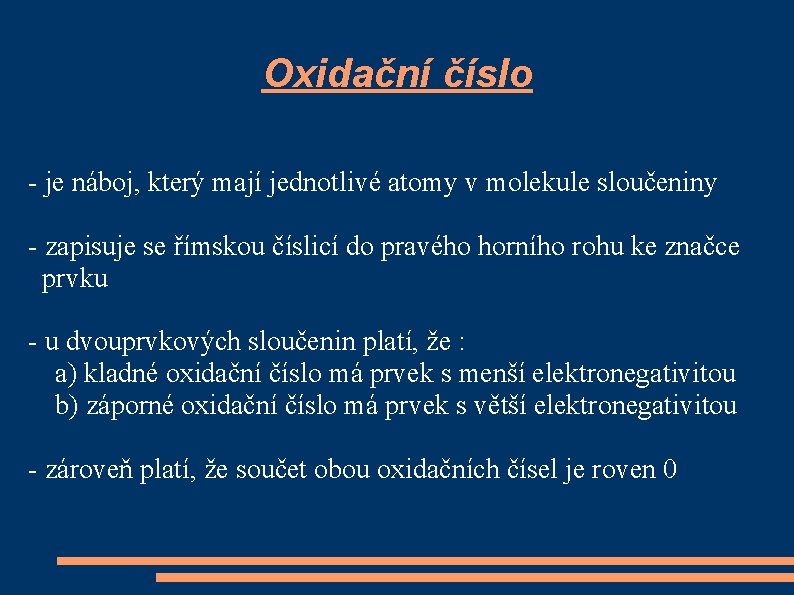 Oxidační číslo

- je náboj, který mají jednotlivé atomy v molekule sloučeniny

- zapisuje se římskou číslicí do pravého horního rohu ke značce prvku

- u dvouprvkových sloučenin platí, že :
a) kladné oxidační číslo má prvek s menší elektronegativitou
b) záporné oxidační číslo má prvek s větší elektronegativitou

- zároveň platí, že součet obou oxidačních čísel je roven 0